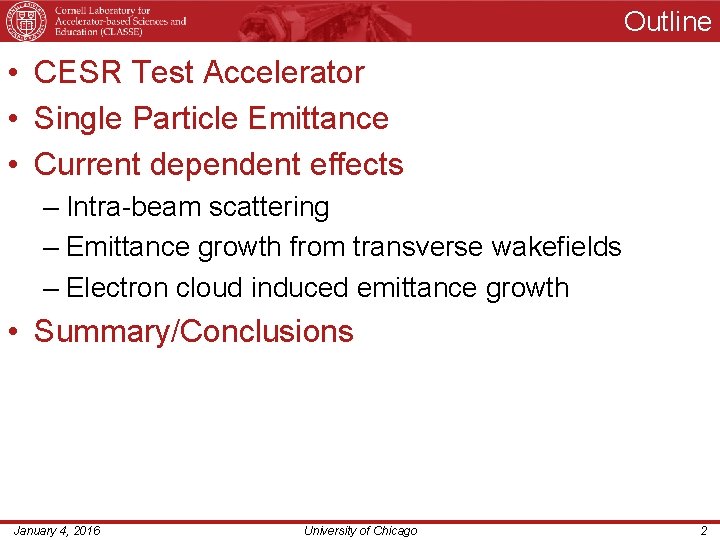 Cornell Laboratory for Accelerator-based Sciences and Education (CLASSE)

Outline

• CESR Test Accelerator
• Single Particle Emittance
• Current dependent effects
– Intra-beam scattering
– Emittance growth from transverse wakefields
– Electron cloud induced emittance growth
• Summary/Conclusions

January 4, 2016 University of Chicago 2